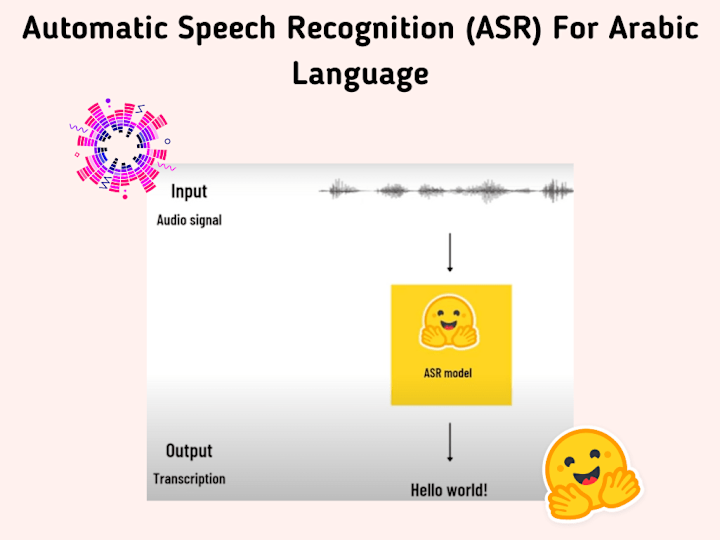 Automatic Speech Recognition (ASR) For Arabic Language

Input
Audio signal

ASR model

Output
Transcription

Hello world!